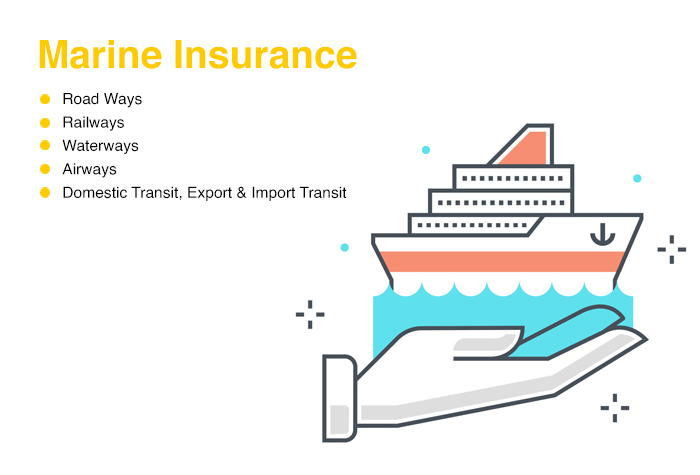 Marine Insurance

- Road Ways
- Railways
- Waterways
- Airways
- Domestic Transit, Export & Import Transit